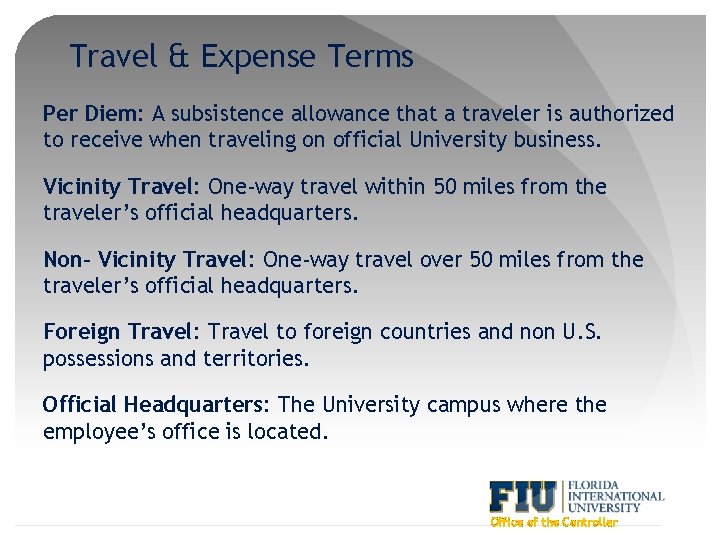 Travel & Expense Terms

Per Diem: A subsistence allowance that a traveler is authorized to receive when traveling on official University business.

Vicinity Travel: One-way travel within 50 miles from the traveler's official headquarters.

Non- Vicinity Travel: One-way travel over 50 miles from the traveler's official headquarters.

Foreign Travel: Travel to foreign countries and non U.S. possessions and territories.

Official Headquarters: The University campus where the employee's office is located.

FIU FLORIDA INTERNATIONAL UNIVERSITY
Office of the Controller